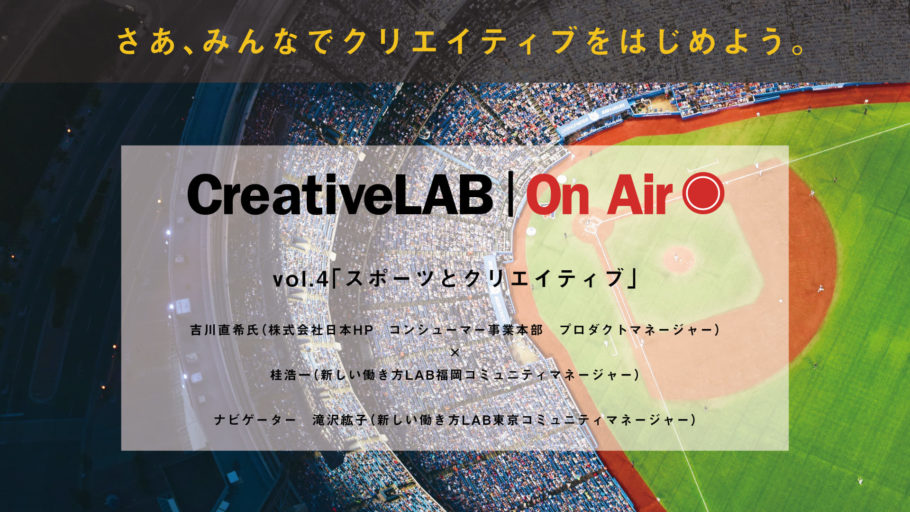 さあ、みんなでクリエイティブをはじめよう。

CreativeLAB | On Air

vol.4「スポーツとクリエイティブ」

吉川直希氏（株式会社日本HP　コンシューマー事業本部　プロダクトマネージャー）
×
桂浩一（新しい働き方LAB福岡コミュニティマネージャー）

ナビゲーター　滝沢紘子（新しい働き方LAB東京コミュニティマネージャー）